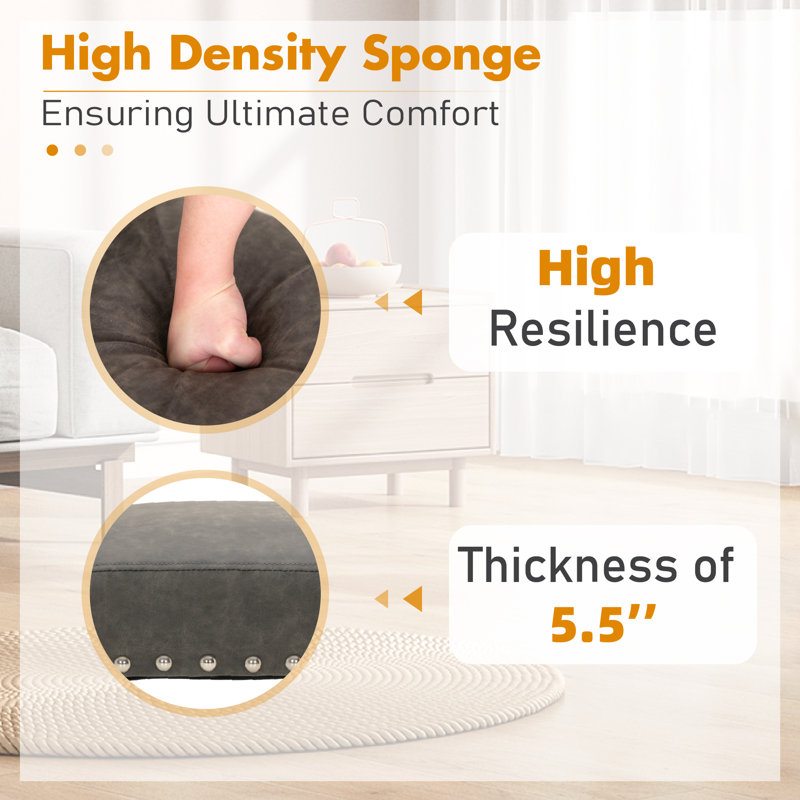 High Density Sponge

Ensuring Ultimate Comfort

High
Resilience

Thickness of
5.5’’